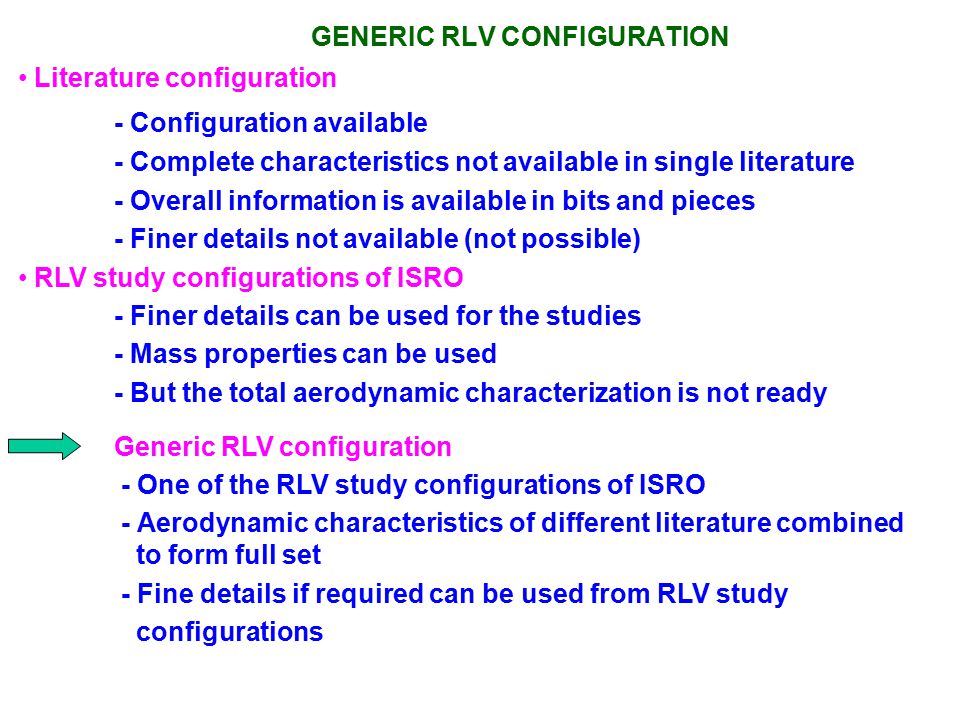 GENERIC RLV CONFIGURATION

• Literature configuration

- Configuration available
- Complete characteristics not available in single literature
- Overall information is available in bits and pieces
- Finer details not available (not possible)

• RLV study configurations of ISRO

- Finer details can be used for the studies
- Mass properties can be used
- But the total aerodynamic characterization is not ready

Generic RLV configuration

- One of the RLV study configurations of ISRO
- Aerodynamic characteristics of different literature combined to form full set
- Fine details if required can be used from RLV study configurations